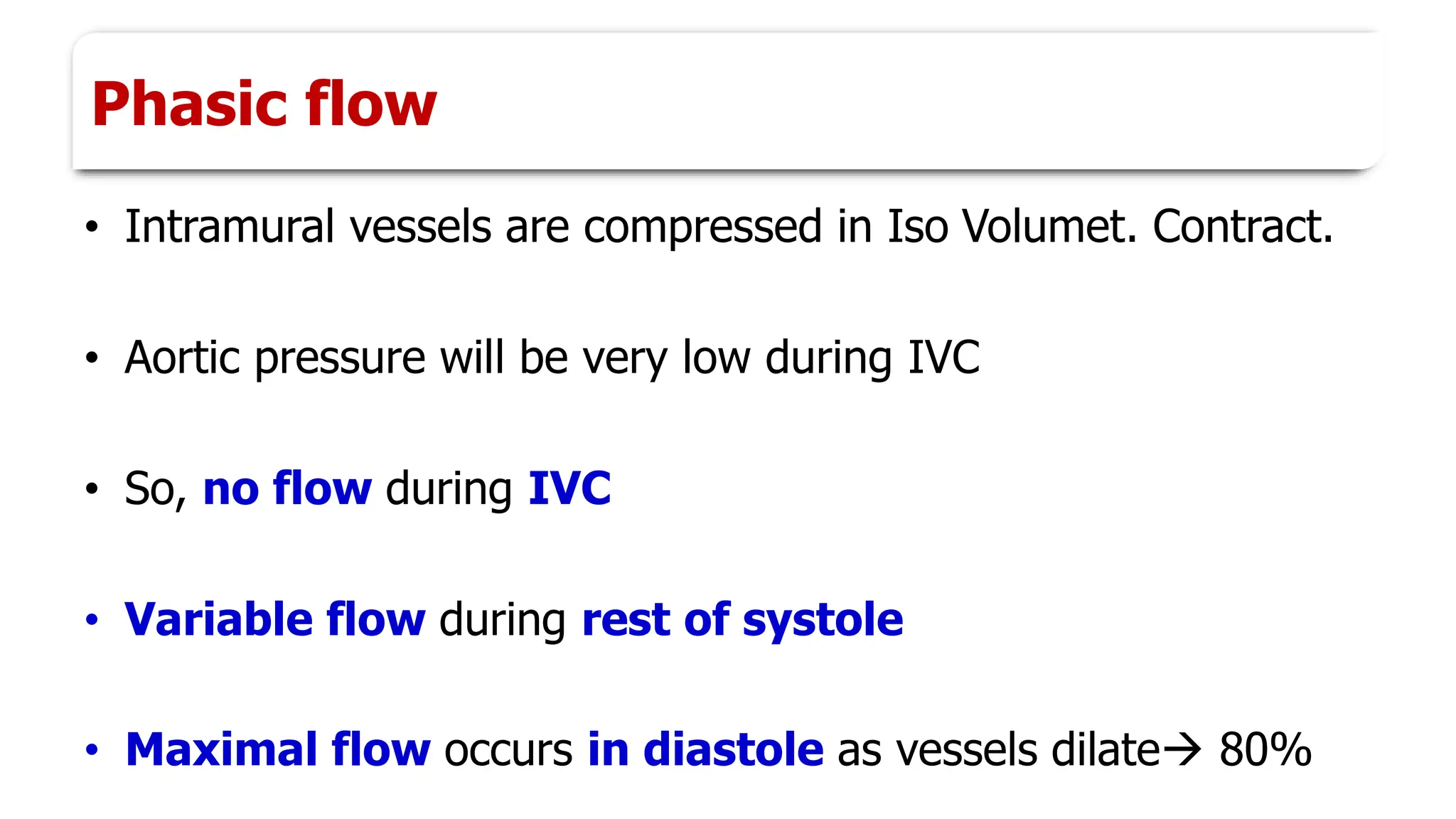 Phasic flow

• Intramural vessels are compressed in Iso Volumet. Contract.

• Aortic pressure will be very low during IVC

• So, no flow during IVC

• Variable flow during rest of systole

• Maximal flow occurs in diastole as vessels dilate→ 80%